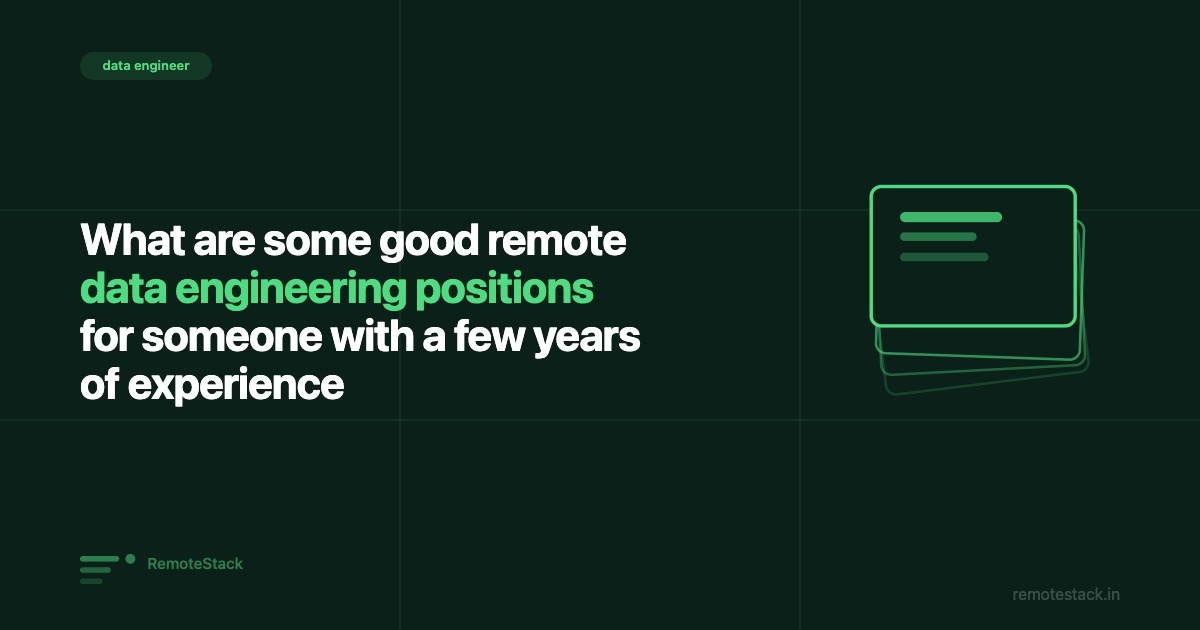 data engineer

What are some good remote data engineering positions for someone with a few years of experience

RemoteStack

remotestack.in